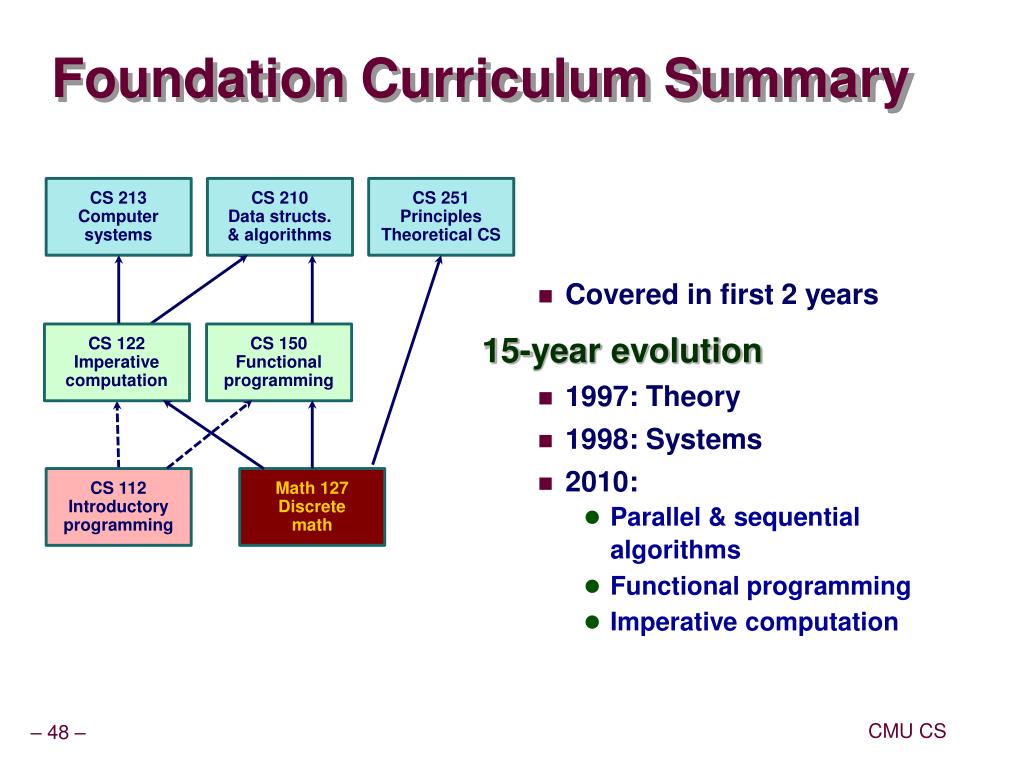 Foundation Curriculum Summary

CS 213
Computer
systems

CS 210
Data structs.
& algorithms

CS 251
Principles
Theoretical CS

CS 122
Imperative
computation

CS 150
Functional
programming

CS 112
Introductory
programming

Math 127
Discrete
math

Covered in first 2 years

15-year evolution

1997: Theory

1998: Systems

2010:

Parallel & sequential algorithms

Functional programming

Imperative computation

– 48 –

CMU CS